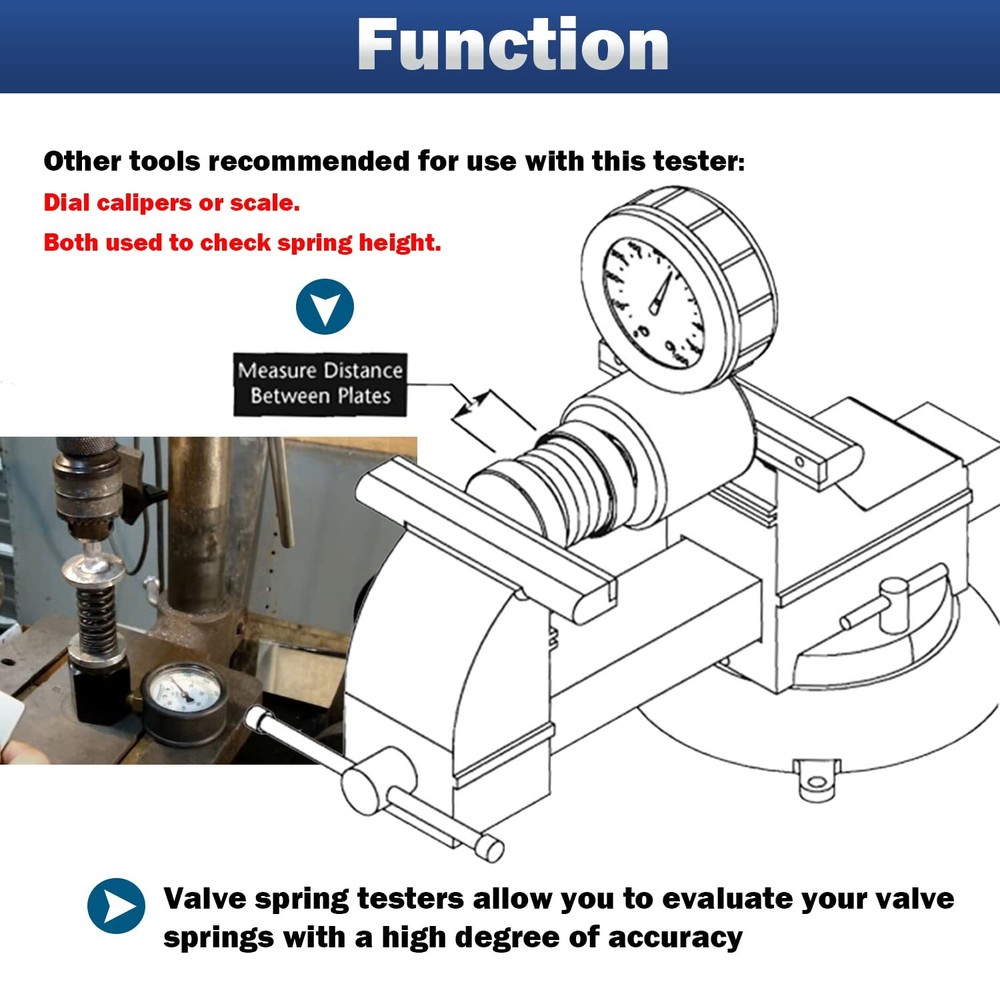 Function

Other tools recommended for use with this tester:
Dial calipers or scale.
Both used to check spring height.

Measure Distance Between Plates

Valve spring testers allow you to evaluate your valve springs with a high degree of accuracy